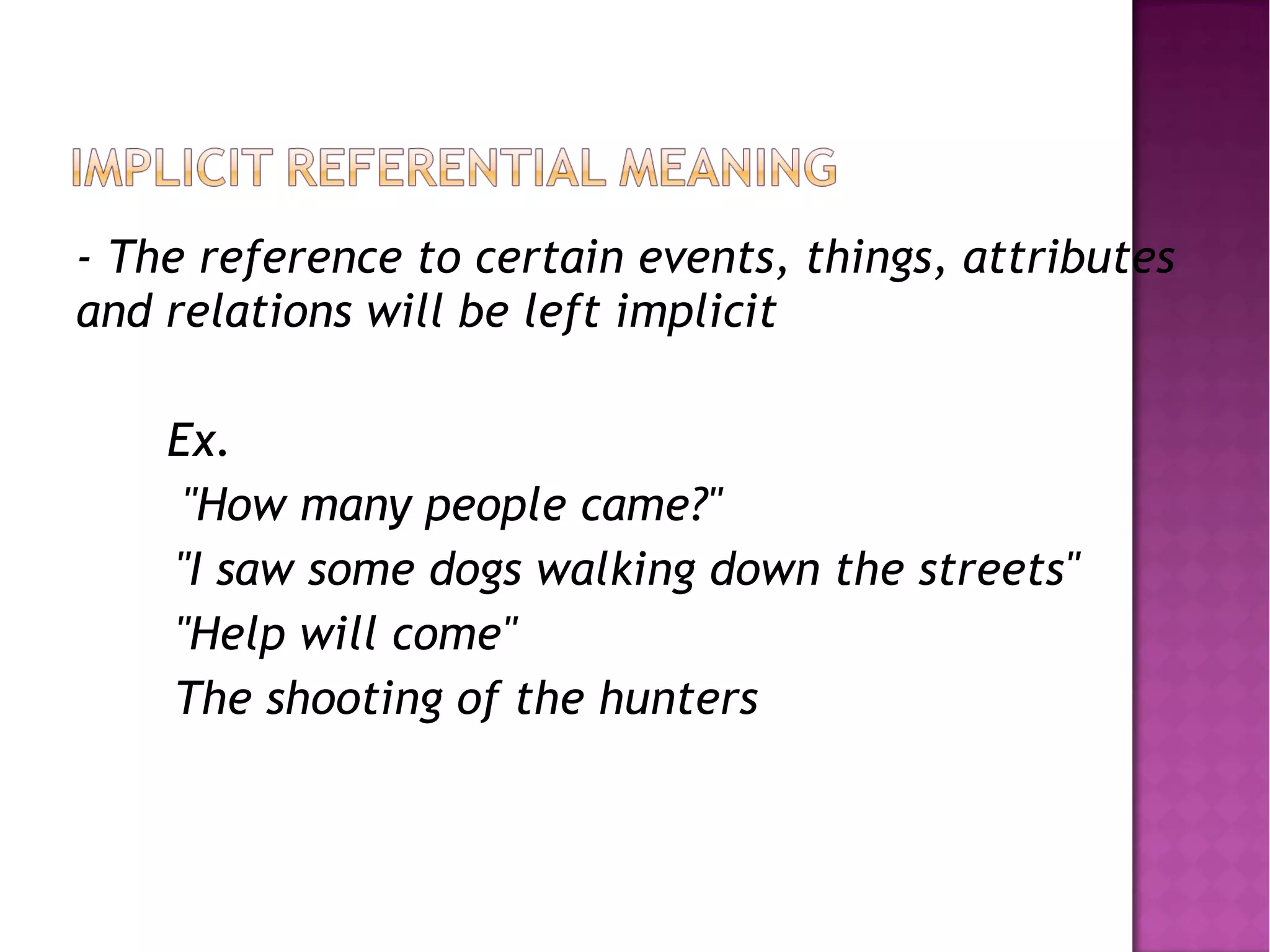 IMPLICIT REFERENTIAL MEANING

- The reference to certain events, things, attributes and relations will be left implicit

Ex.

"How many people came?"

"I saw some dogs walking down the streets"

"Help will come"

The shooting of the hunters